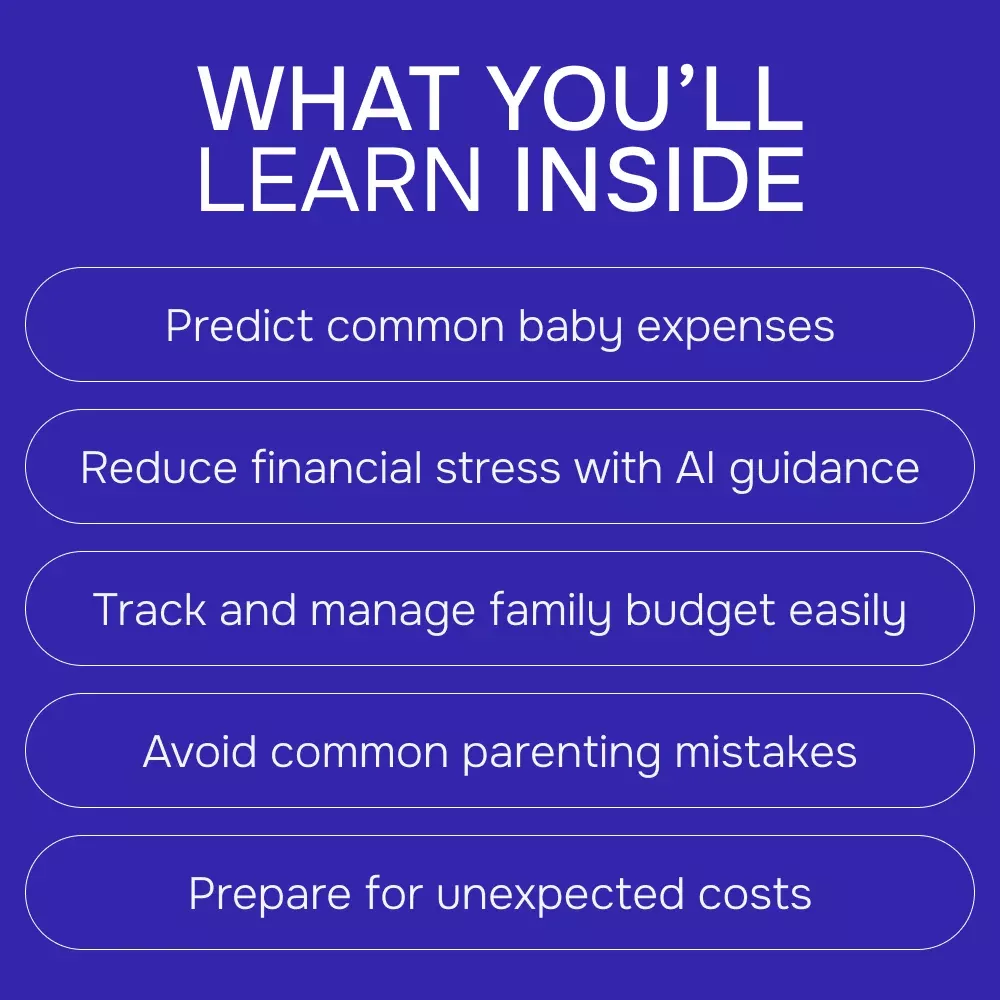 WHAT YOU'LL LEARN INSIDE

Predict common baby expenses

Reduce financial stress with AI guidance

Track and manage family budget easily

Avoid common parenting mistakes

Prepare for unexpected costs